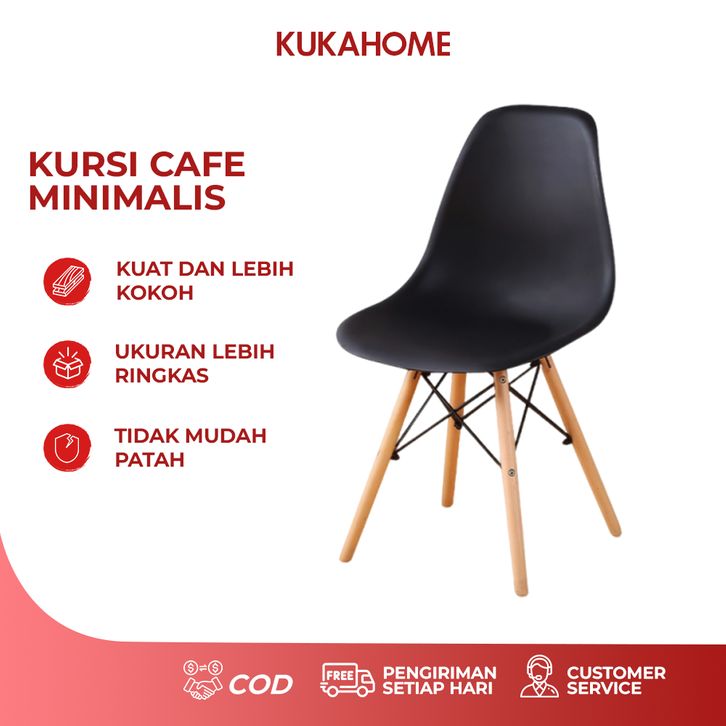 KUKAHOME

KURSI CAFE MINIMALIS

KUAT DAN LEBIH KOKOH

UKURAN LEBIH RINGKAS

TIDAK MUDAH PATAH

COD

FREE

PENGIRIMAN SETIAP HARI

CUSTOMER SERVICE